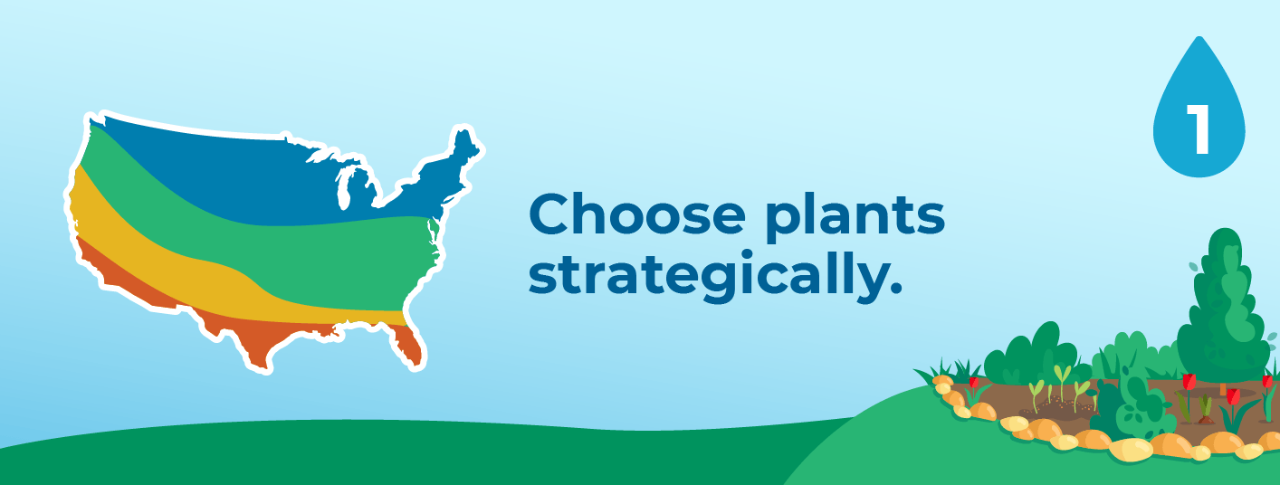 1

Choose plants strategically.